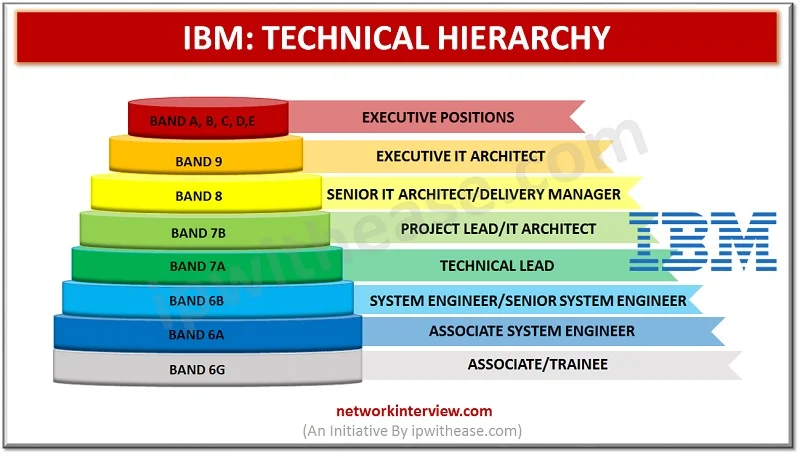 IBM: TECHNICAL HIERARCHY

BAND A, B, C, D,E
EXECUTIVE POSITIONS

BAND 9
EXECUTIVE IT ARCHITECT

BAND 8
SENIOR IT ARCHITECT/DELIVERY MANAGER

BAND 7B
PROJECT LEAD/IT ARCHITECT

BAND 7A
TECHNICAL LEAD

BAND 6B
SYSTEM ENGINEER/SENIOR SYSTEM ENGINEER

BAND 6A
ASSOCIATE SYSTEM ENGINEER

BAND 6G
ASSOCIATE/TRAINEE

IBM

ipwithease.com

networkinterview.com
(An Initiative By ipwithease.com)